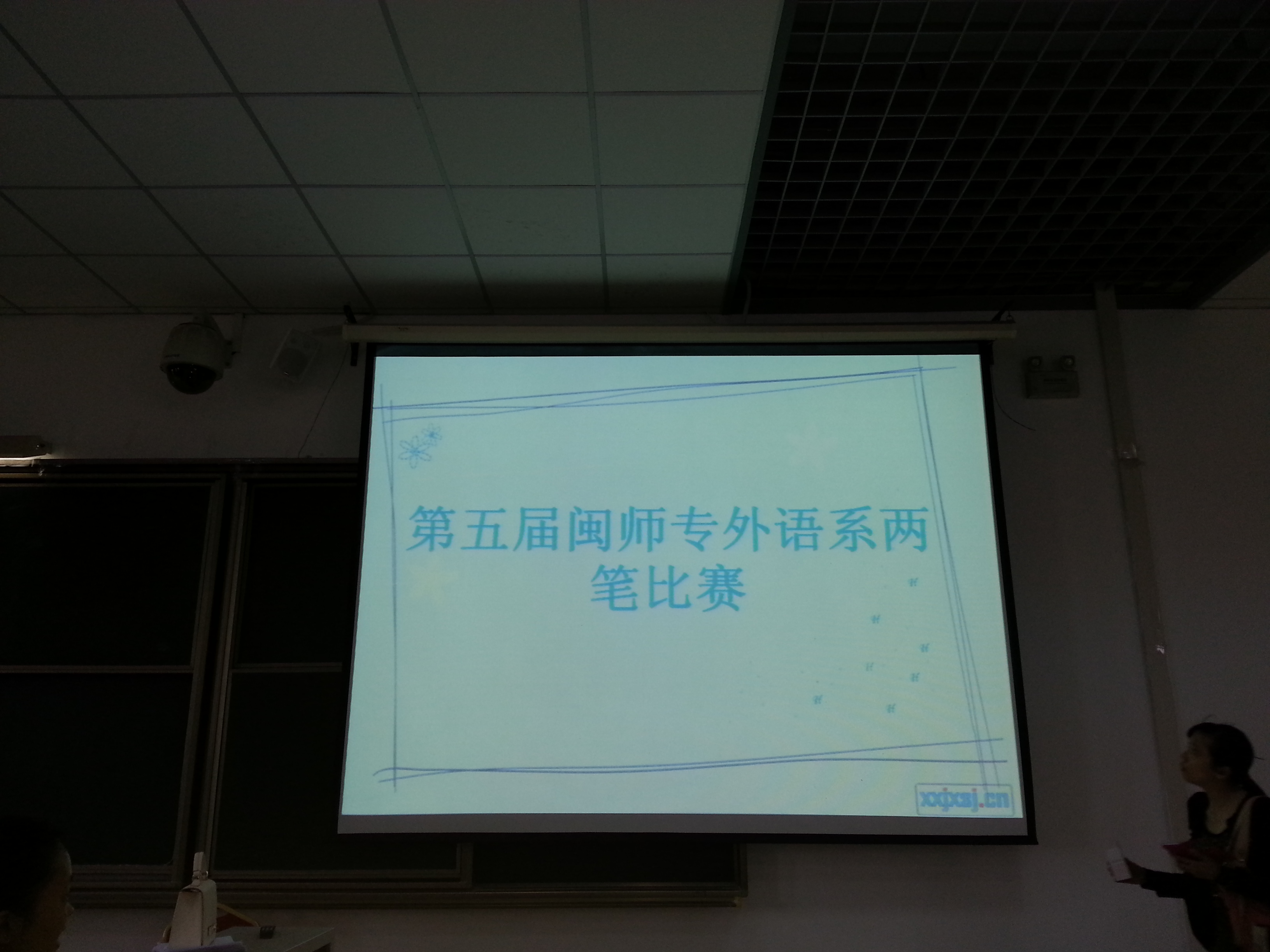 第五届闽师专外语系两笔比赛

xxjxsj.cn